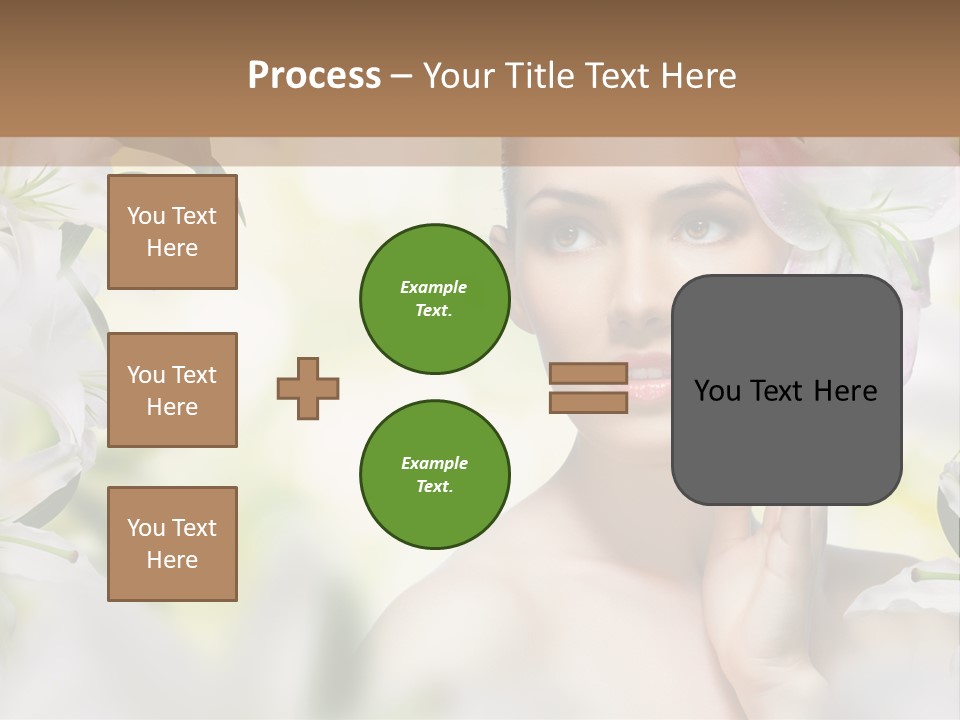 Process – Your Title Text Here

You Text Here

You Text Here

You Text Here

Example Text.

Example Text.

You Text Here